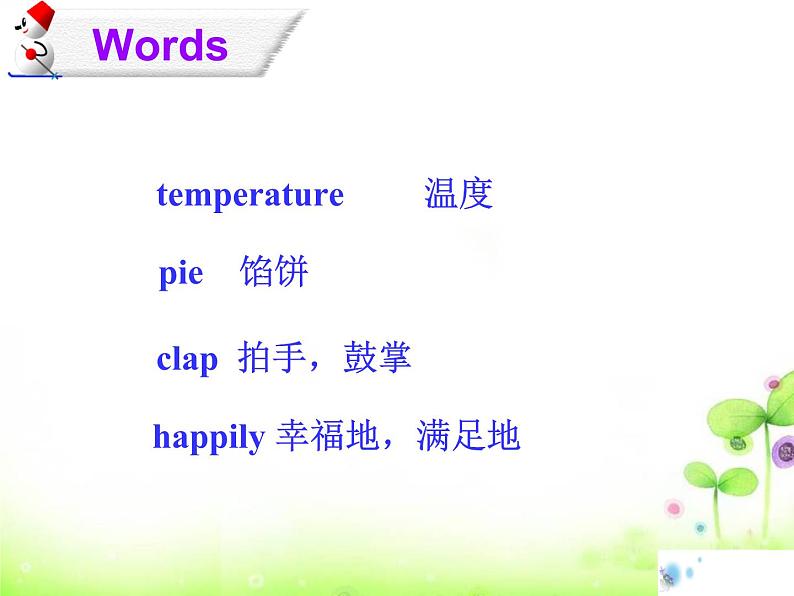 Words

temperature 温度

pie 馅饼

clap 拍手，鼓掌

happily 幸福地，满足地